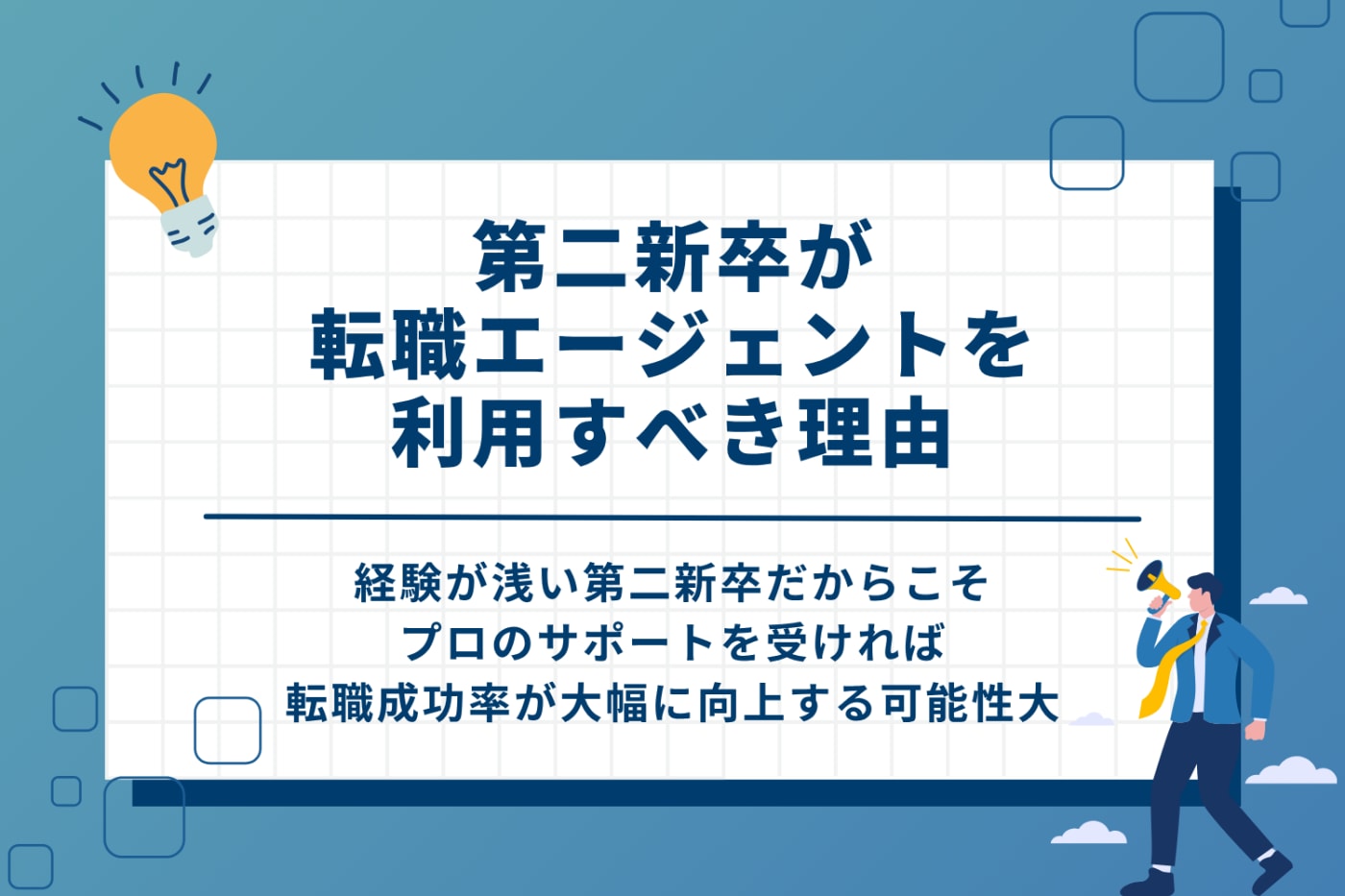 第二新卒が
転職エージェントを
利用すべき理由

経験が浅い第二新卒だからこそ
プロのサポートを受ければ
転職成功率が大幅に向上する可能性大